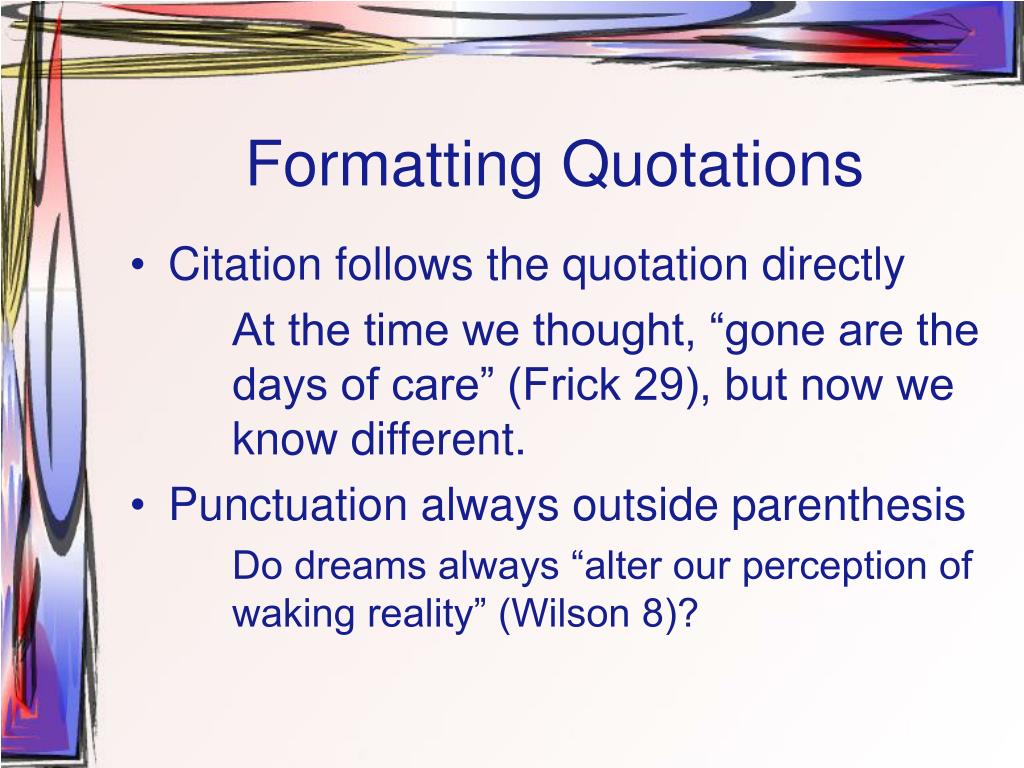 Formatting Quotations

• Citation follows the quotation directly

At the time we thought, “gone are the days of care” (Frick 29), but now we know different.

• Punctuation always outside parenthesis

Do dreams always “alter our perception of waking reality” (Wilson 8)?